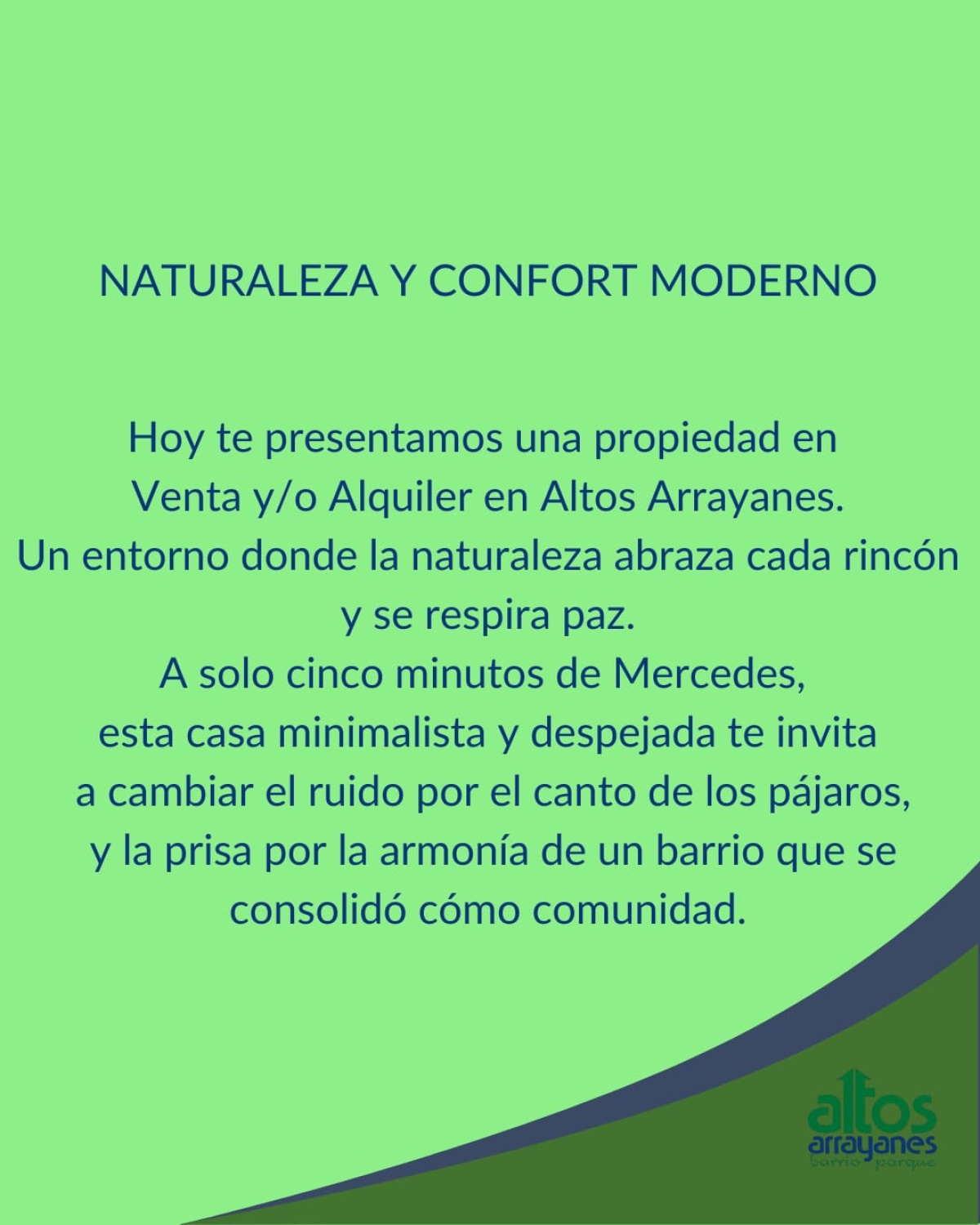 NATURALEZA Y CONFORT MODERNO

Hoy te presentamos una propiedad en Venta y/o Alquiler en Altos Arrayanes.
Un entorno donde la naturaleza abraza cada rincón y se respira paz.
A solo cinco minutos de Mercedes, esta casa minimalista y despejada te invita a cambiar el ruido por el canto de los pájaros, y la prisa por la armonía de un barrio que se consolidó cómo comunidad.

altos
arrayanes
barrio parque